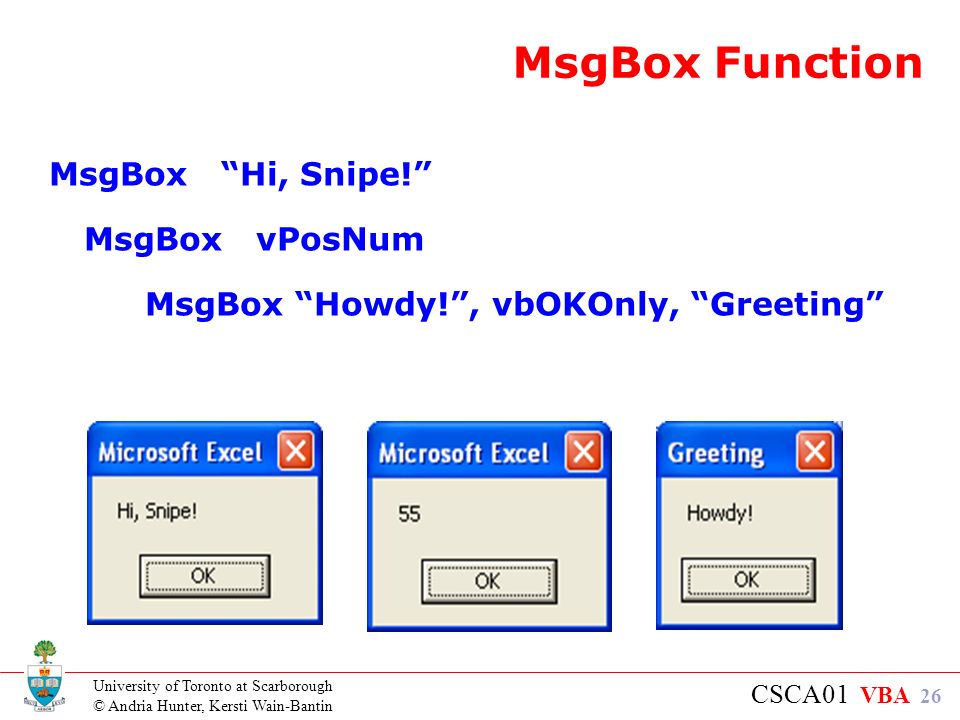 MsgBox Function

MsgBox “Hi, Snipe!”

MsgBox vPosNum

MsgBox “Howdy!”, vbOKOnly, “Greeting”

Microsoft Excel
Hi, Snipe!
OK

Microsoft Excel
55
OK

Greeting
Howdy!
OK

University of Toronto at Scarborough
© Andria Hunter, Kersti Wain-Bantin

CSCA01 VBA 26